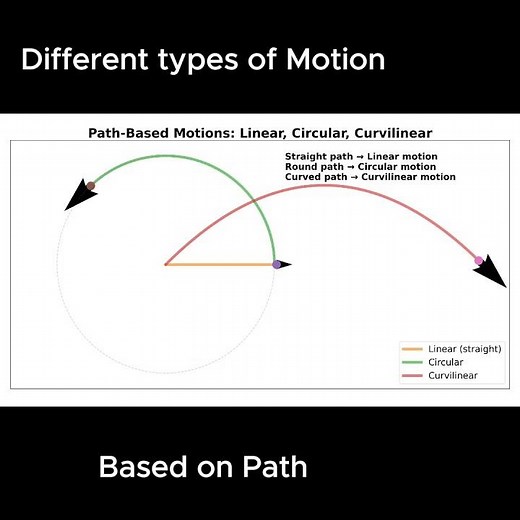 Different types of Motion

Path-Based Motions: Linear, Circular, Curvilinear

Straight path → Linear motion
Round path → Circular motion
Curved path → Curvilinear motion

Linear (straight)
Circular
Curvilinear

Based on Path